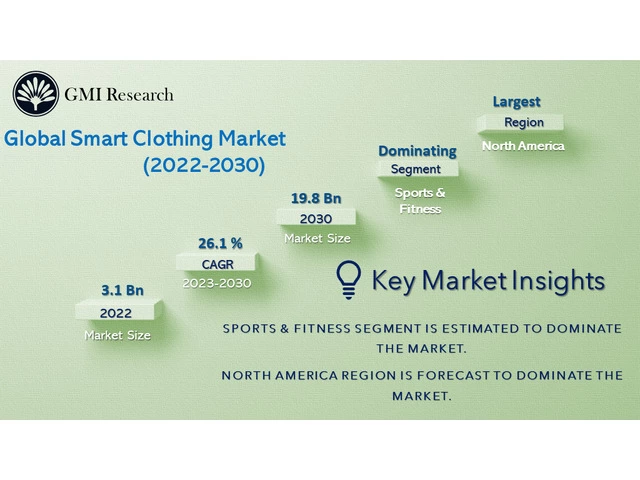 GMI Research

Global Smart Clothing Market
(2022-2030)

3.1 Bn
2022
Market Size

26.1 %
CAGR
2023-2030

19.8 Bn
2030
Market Size

Dominating
Segment
Sports & Fitness

Largest
Region
North America

Key Market Insights

SPORTS & FITNESS SEGMENT IS ESTIMATED TO DOMINATE THE MARKET.

NORTH AMERICA REGION IS FORECAST TO DOMINATE THE MARKET.